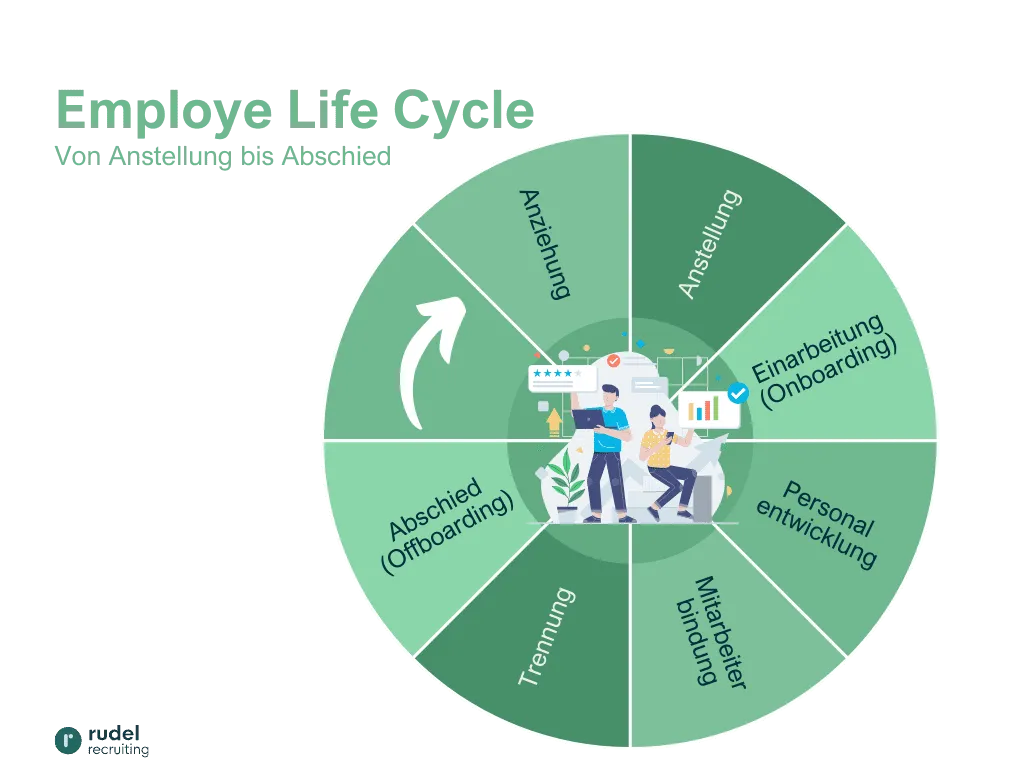 Employe Life Cycle
Von Anstellung bis Abschied

Anziehung

Anstellung

Einarbeitung (Onboarding)

Personal entwicklung

Mitarbeiter bindung

Trennung

Abschied (Offboarding)

rudel recruiting